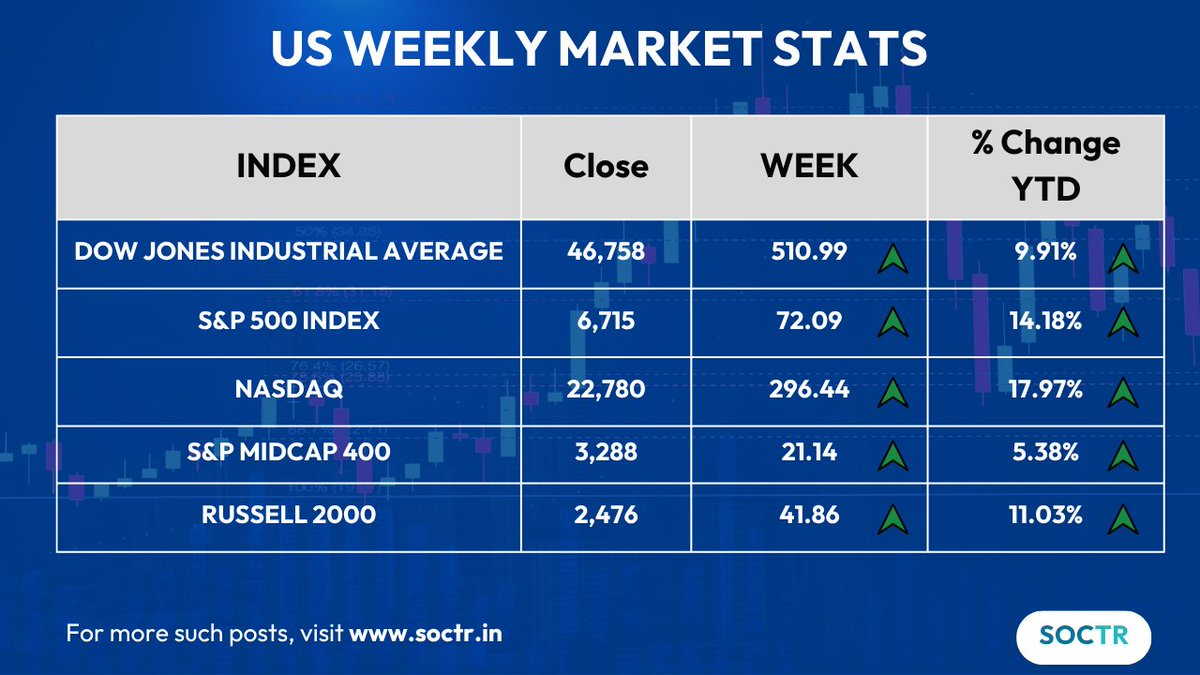 US WEEKLY MARKET STATS

| INDEX | Close | WEEK | % Change YTD |
|---|---|---|---|
| DOW JONES INDUSTRIAL AVERAGE | 46,758 | 510.99 | 9.91% |
| S&P 500 INDEX | 6,715 | 72.09 | 14.18% |
| NASDAQ | 22,780 | 296.44 | 17.97% |
| S&P MIDCAP 400 | 3,288 | 21.14 | 5.38% |
| RUSSELL 2000 | 2,476 | 41.86 | 11.03% |

For more such posts, visit www.soctr.in

SOCTR